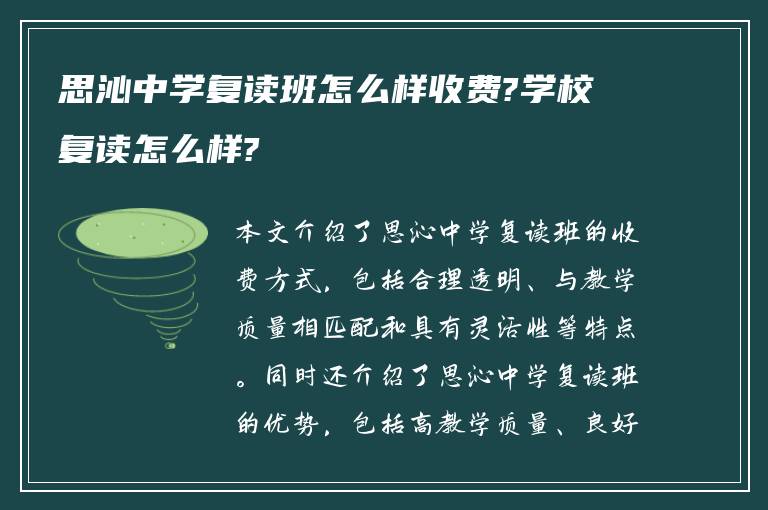 思沁中学复读班怎么样收费?学校复读怎么样?

本文介绍了思沁中学复读班的收费方式，包括合理透明、与教学质量相匹配和具有灵活性等特点。同时还介绍了思沁中学复读班的优势，包括高教学质量、良好